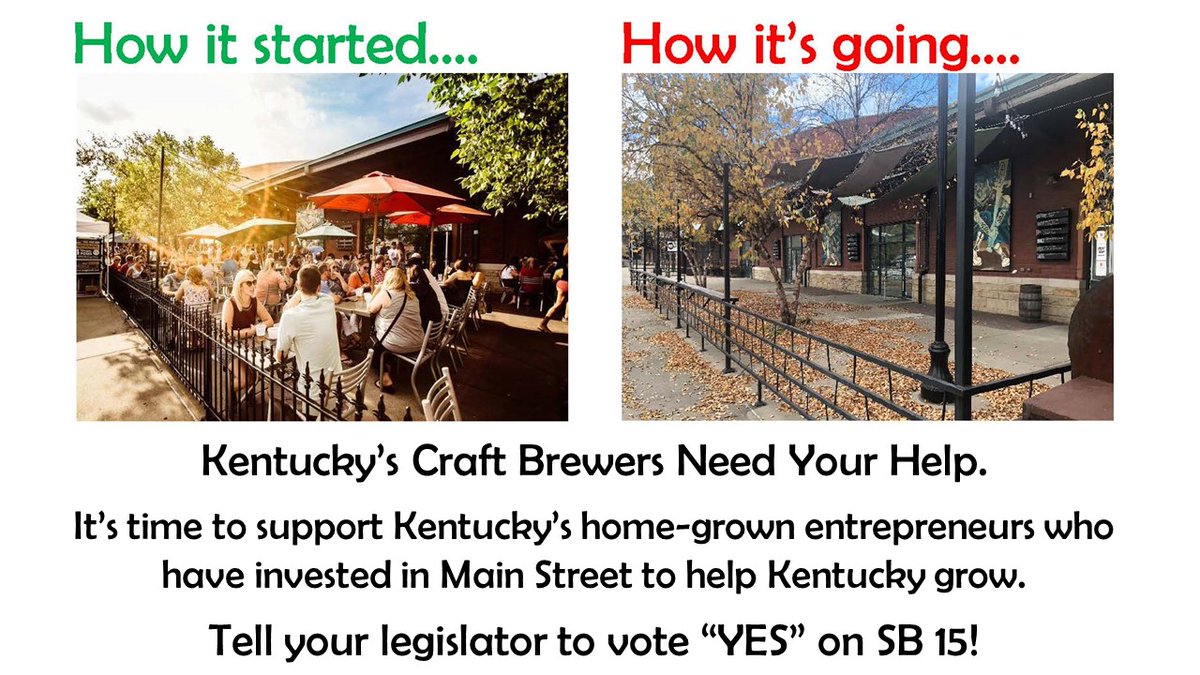 How it started....

How it's going....

Kentucky's Craft Brewers Need Your Help.

It's time to support Kentucky's home-grown entrepreneurs who have invested in Main Street to help Kentucky grow.

Tell your legislator to vote "YES" on SB 15!